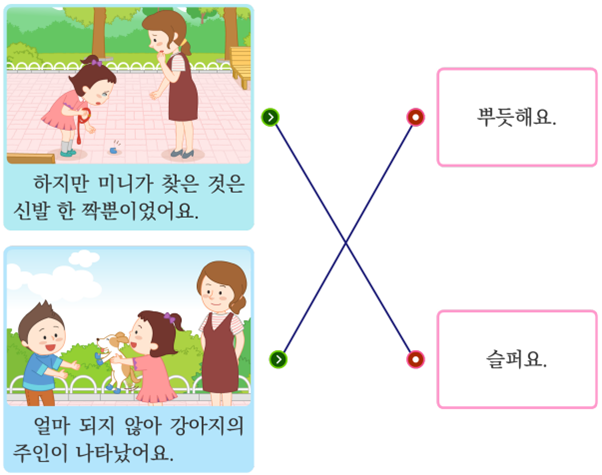 하지만 미니가 찾은 것은 신발 한 짝뿐이었어요.

얼마 되지 않아 강아지의 주인이 나타났어요.

뿌듯해요.

슬퍼요.